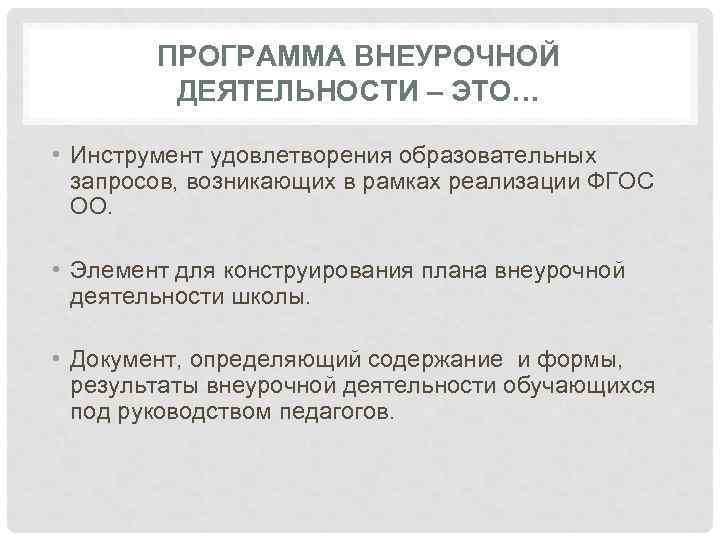 ПРОГРАММА ВНЕУРОЧНОЙ ДЕЯТЕЛЬНОСТИ – ЭТО…

• Инструмент удовлетворения образовательных запросов, возникающих в рамках реализации ФГОС ОО.

• Элемент для конструирования плана внеурочной деятельности школы.

• Документ, определяющий содержание и формы, результаты внеурочной деятельности обучающихся под руководством педагогов.